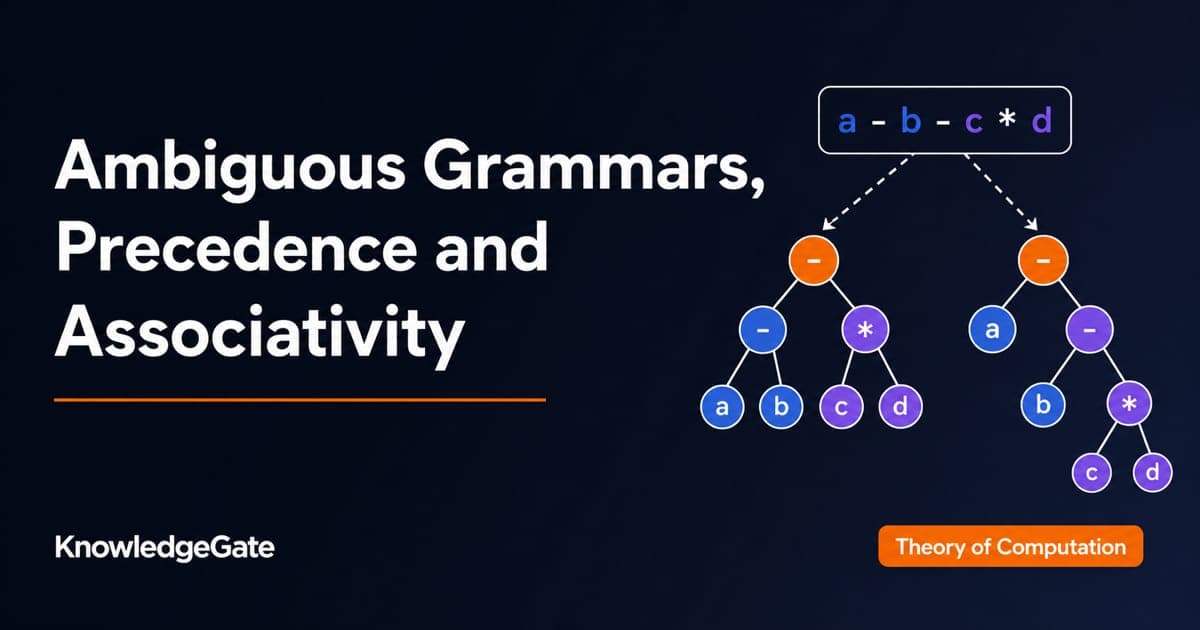 Ambiguous Grammars, Precedence and Associativity

a - b - c * d

-
-
*
a
b
c
d

-
a
-
b
*
c
d

KnowledgeGate

Theory of Computation